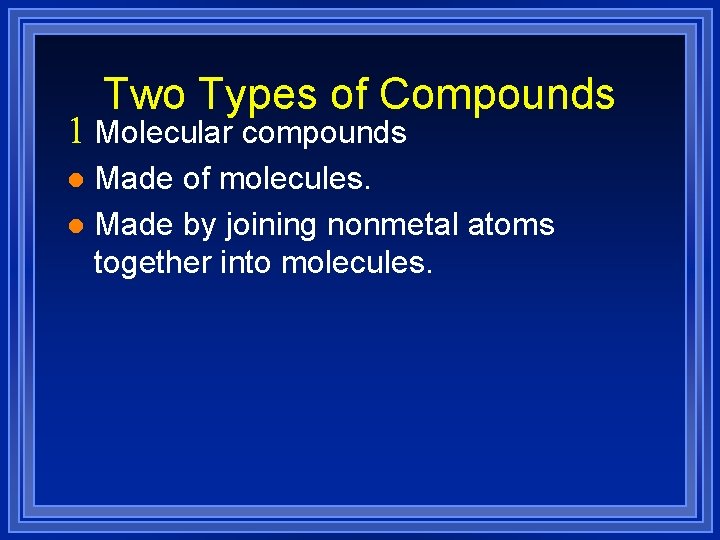 Two Types of Compounds

1 Molecular compounds

- Made of molecules.
- Made by joining nonmetal atoms together into molecules.